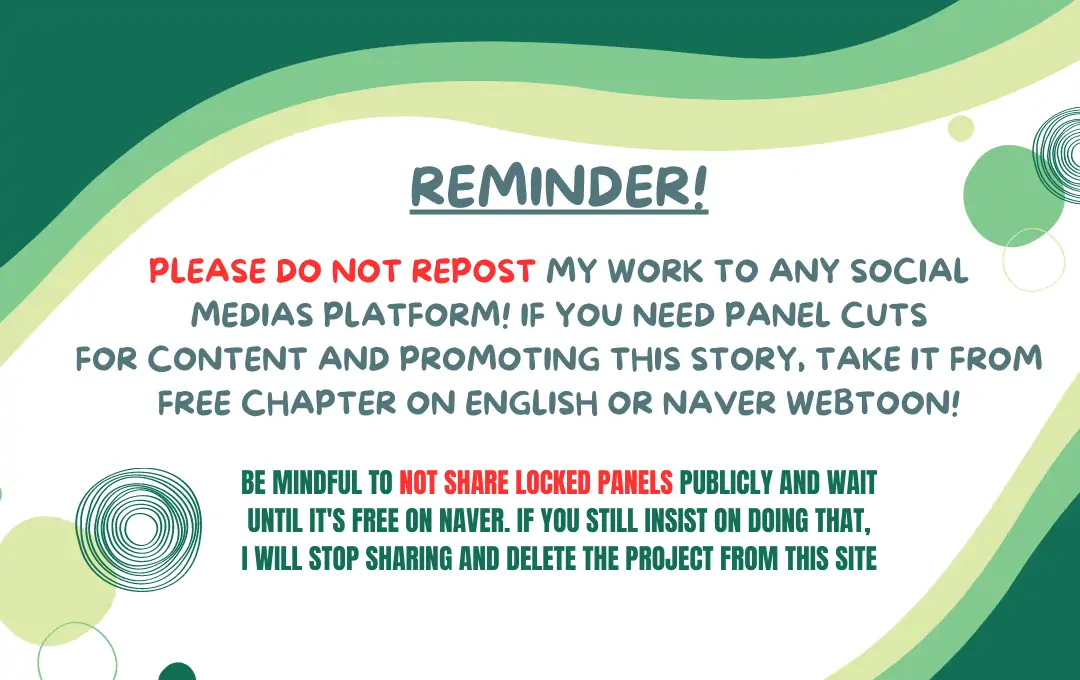 REMINDER!

PLEASE DO NOT REPOST MY WORK TO ANY SOCIAL MEDIAS PLATFORM! IF YOU NEED PANEL CUTS FOR CONTENT AND PROMOTING THIS STORY, TAKE IT FROM FREE CHAPTER ON ENGLISH OR NAVER WEBTOON!

BE MINDFUL TO NOT SHARE LOCKED PANELS PUBLICLY AND WAIT UNTIL IT'S FREE ON NAVER. IF YOU STILL INSIST ON DOING THAT, I WILL STOP SHARING AND DELETE THE PROJECT FROM THIS SITE